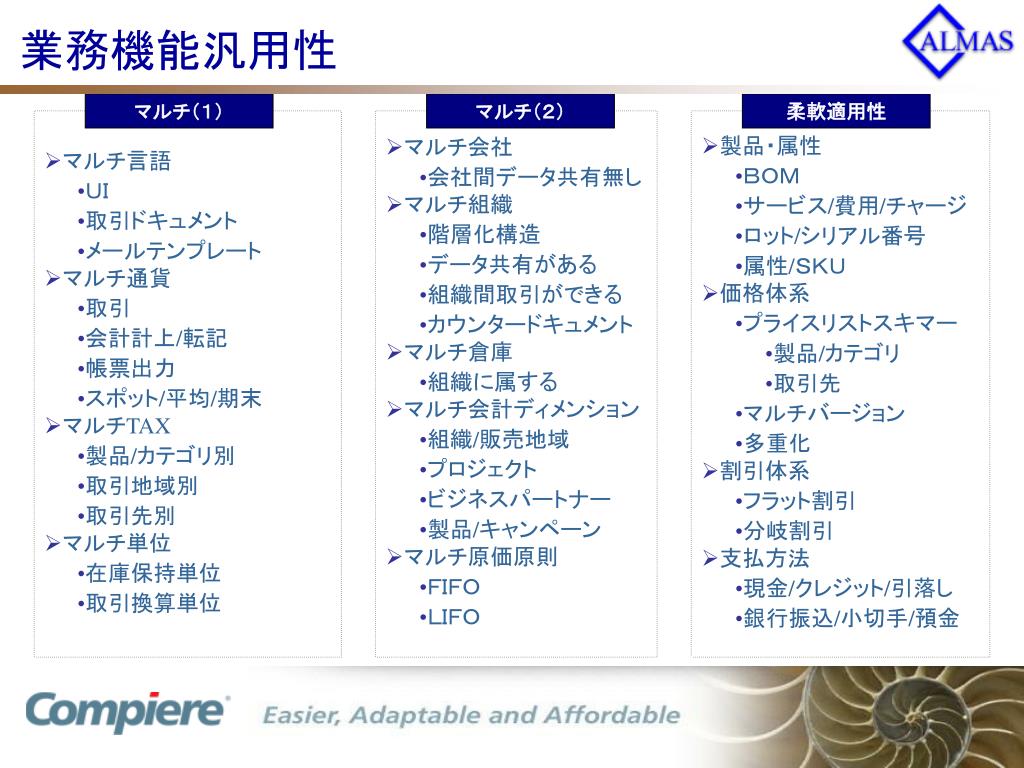 業務機能汎用性

ALMAS

マルチ(1)

➢マルチ言語
•UI
•取引ドキュメント
•メールテンプレート
➢マルチ通貨
•取引
•会計計上/転記
•帳票出力
•スポット/平均/期末
➢マルチTAX
•製品/カテゴリ別
•取引地域別
•取引先別
➢マルチ単位
•在庫保持単位
•取引換算単位

マルチ(2)

➢マルチ会社
•会社間データ共有無し
➢マルチ組織
•階層化構造
•データ共有がある
•組織間取引ができる
•カウンタードキュメント
➢マルチ倉庫
•組織に属する
➢マルチ会計ディメンション
•組織/販売地域
•プロジェクト
•ビジネスパートナー
•製品/キャンペーン
➢マルチ原価原則
•FIFO
•LIFO

柔軟適用性

➢製品・属性
•BOM
•サービス/費用/チャージ
•ロット/シリアル番号
•属性/SKU
➢価格体系
•プライスリストスキマー
•製品/カテゴリ
•取引先
•マルチバージョン
•多重化
➢割引体系
•フラット割引
•分岐割引
➢支払方法
•現金/クレジット/引落し
•銀行振込/小切手/預金

Compiere

Easier, Adaptable and Affordable